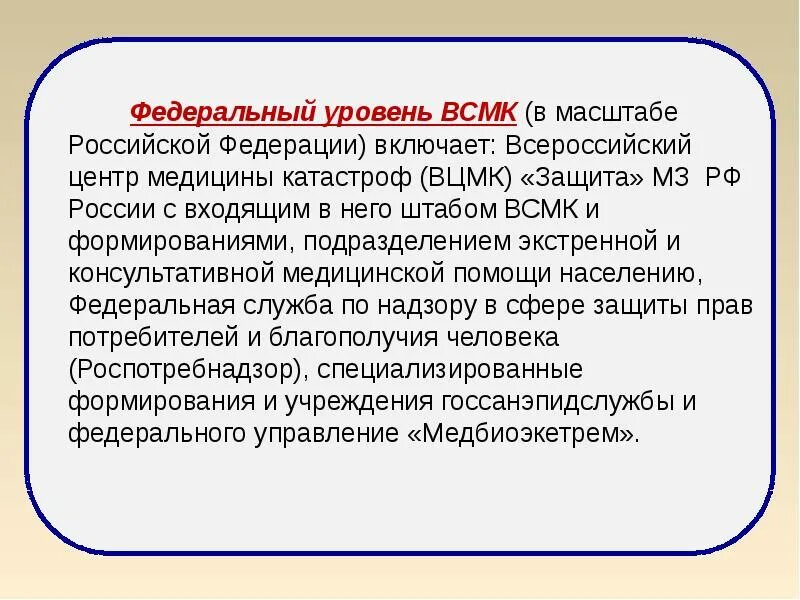 Федеральный уровень ВСМК (в масштабе Российской Федерации) включает: Всероссийский центр медицины катастроф (ВЦМК) «Защита» МЗ РФ России с входящим в него штабом ВСМК и формированиями, подразделением экстренной и консультативной медицинской помощи населению, Федеральная служба по надзору в сфере защиты прав потребителей и благополучия человека (Роспотребнадзор), специализированные формирования и учреждения госсанэпидслужбы и федерального управление «Медбиоэкетрем».